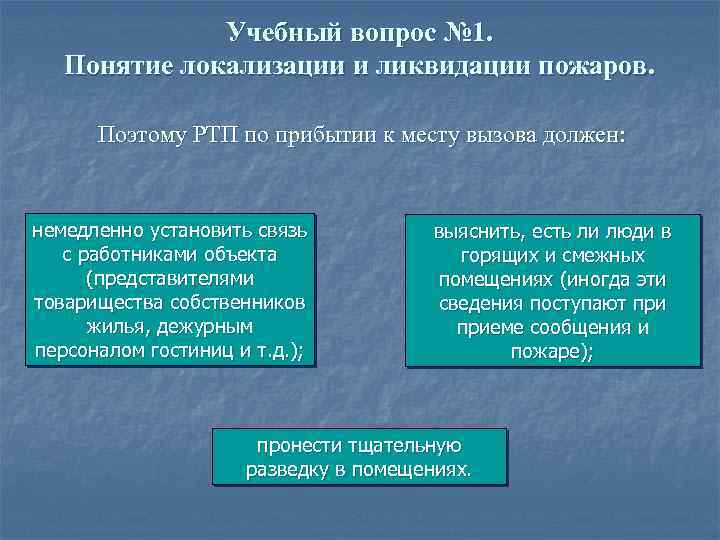 Учебный вопрос №1.
Понятие локализации и ликвидации пожаров.

Поэтому РТП по прибытии к месту вызова должен:

немедленно установить связь с работниками объекта (представителями товарищества собственников жилья, дежурным персоналом гостиниц и т.д.);

выяснить, есть ли люди в горящих и смежных помещениях (иногда эти сведения поступают при приеме сообщения и пожаре);

пронести тщательную разведку в помещениях.